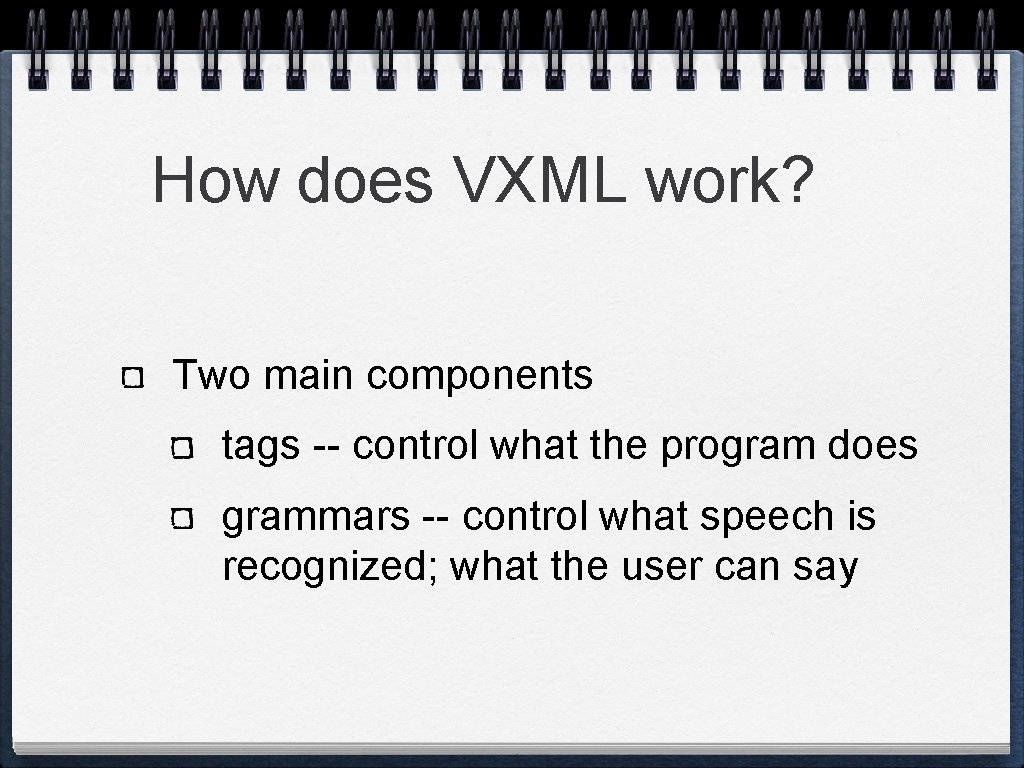 How does VXML work?

Two main components

tags -- control what the program does

grammars -- control what speech is recognized; what the user can say